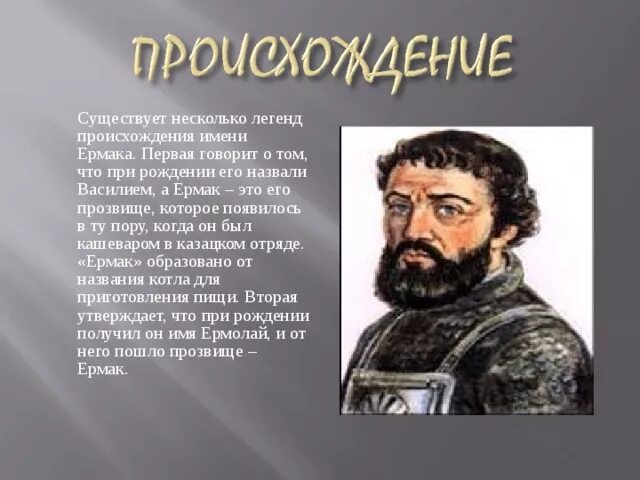 ПРОИСХОЖДЕНИЕ

Существует несколько легенд происхождения имени Ермака. Первая говорит о том, что при рождении его назвали Василием, а Ермак – это его прозвище, которое появилось в ту пору, когда он был кашеваром в казацком отряде. «Ермак» образовано от названия котла для приготовления пищи. Вторая утверждает, что при рождении получил он имя Ермолай, и от него пошло прозвище – Ермак.